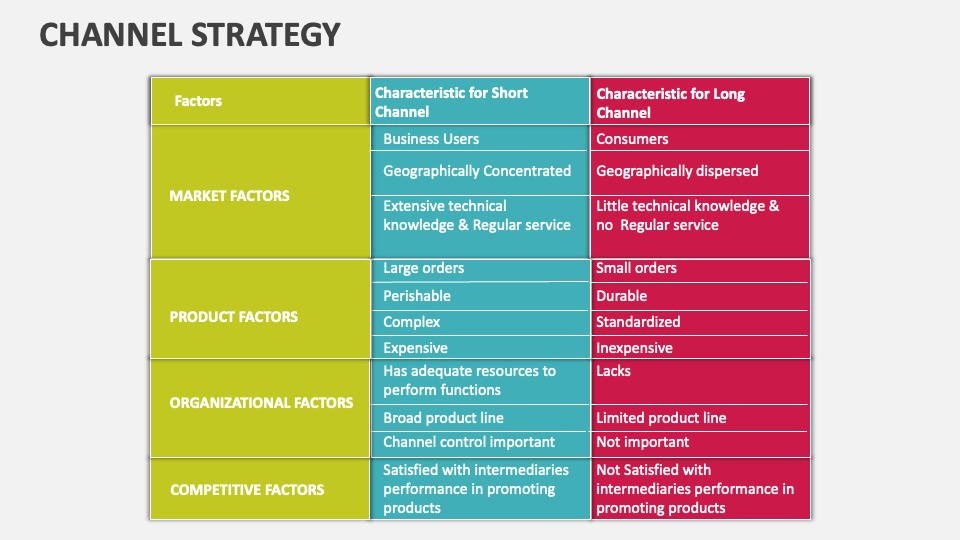 CHANNEL STRATEGY

| Factors | Characteristic for Short Channel | Characteristic for Long Channel |
|---|---|---|
| MARKET FACTORS | Business Users | Consumers |
| | Geographically Concentrated | Geographically dispersed |
| | Extensive technical knowledge & Regular service | Little technical knowledge & no Regular service |
| PRODUCT FACTORS | Large orders | Small orders |
| | Perishable | Durable |
| | Complex | Standardized |
| | Expensive | Inexpensive |
| ORGANIZATIONAL FACTORS | Has adequate resources to perform functions | Lacks |
| | Broad product line | Limited product line |
| | Channel control important | Not important |
| COMPETITIVE FACTORS | Satisfied with intermediaries performance in promoting products | Not Satisfied with intermediaries performance in promoting products |